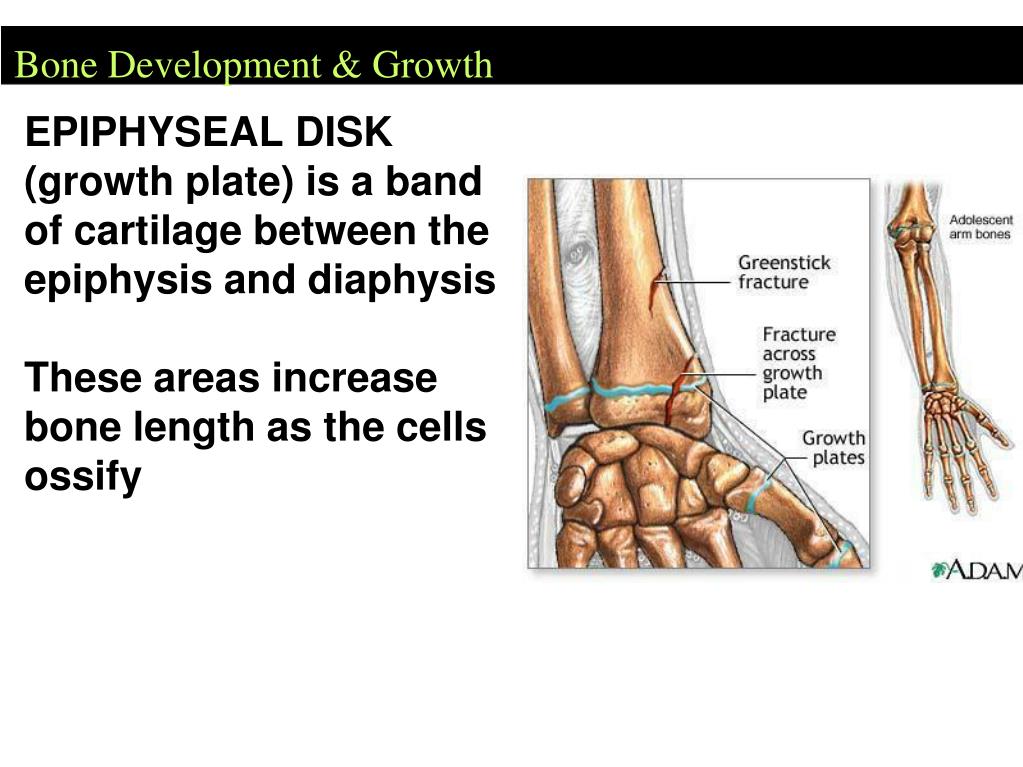 Bone Development & Growth

EPIPHYSEAL DISK (growth plate) is a band of cartilage between the epiphysis and diaphysis

These areas increase bone length as the cells ossify

Greenstick fracture

Fracture across growth plate

Growth plates

Adolescent arm bones

ADAM